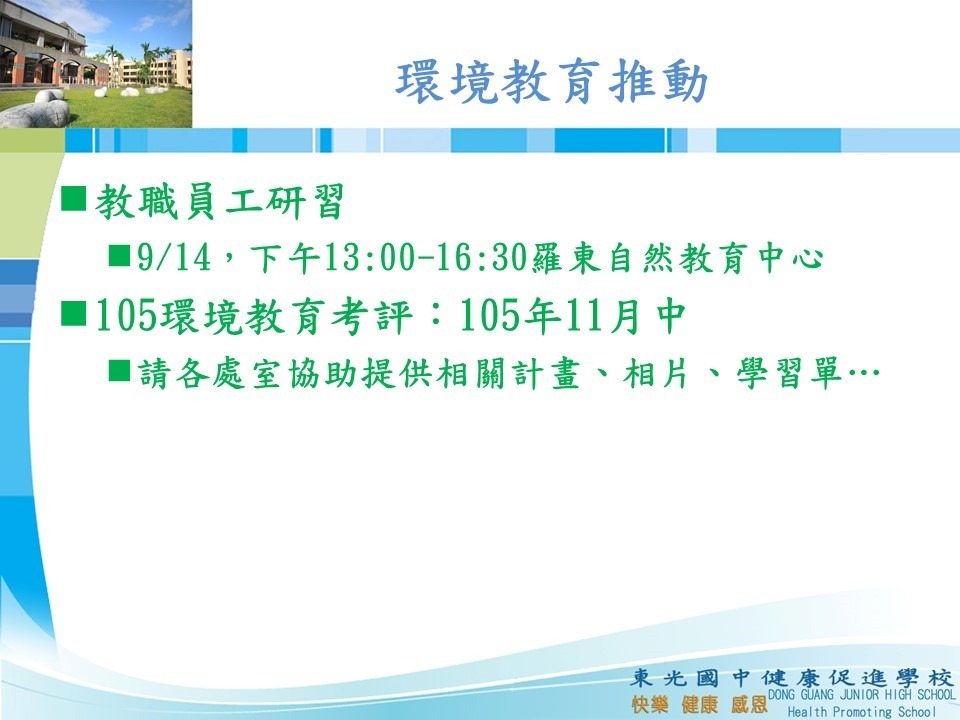 環境教育推動

■教職員工研習

■9/14，下午13:00-16:30羅東自然教育中心

■105環境教育考評：105年11月中

■請各處室協助提供相關計畫、相片、學習單…

東光國中健康促進學校
快樂 健康 感恩 DONG GUANG JUNIOR HIGH SCHOOL
Health Promoting School